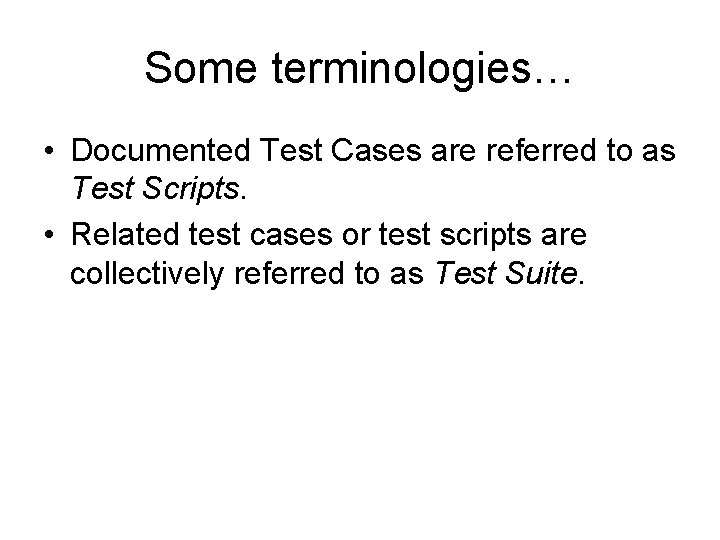 Some terminologies…

• Documented Test Cases are referred to as Test Scripts.
• Related test cases or test scripts are collectively referred to as Test Suite.